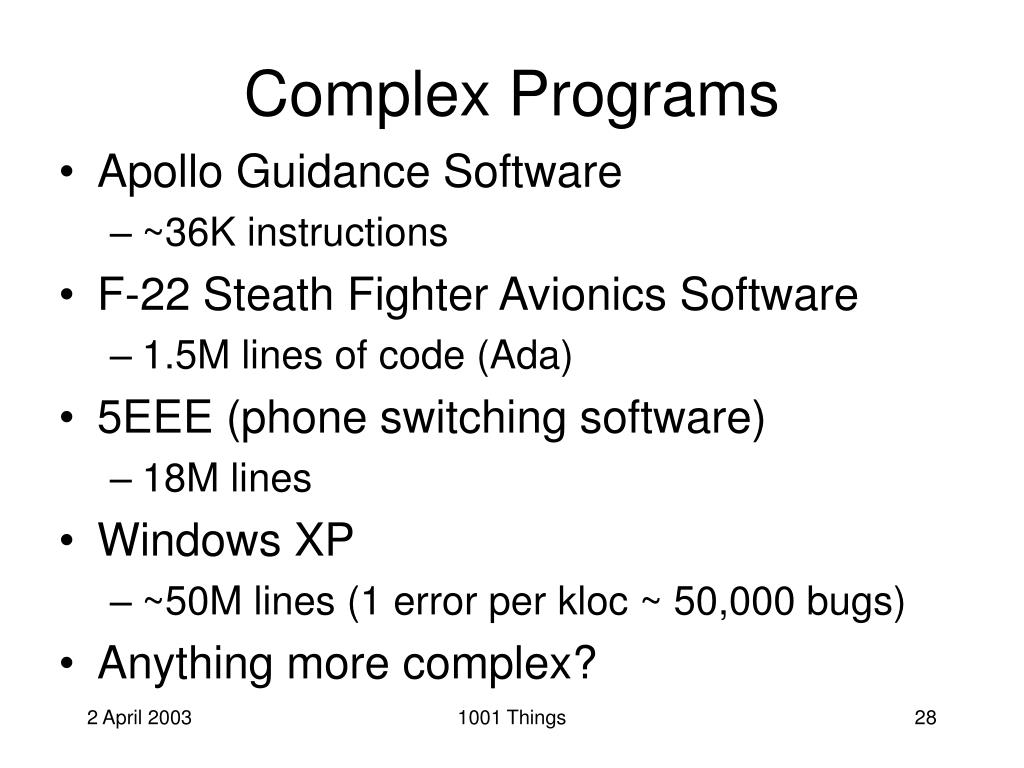 Complex Programs

• Apollo Guidance Software
– ~36K instructions
• F-22 Steath Fighter Avionics Software
– 1.5M lines of code (Ada)
• 5EEE (phone switching software)
– 18M lines
• Windows XP
– ~50M lines (1 error per kloc ~ 50,000 bugs)
• Anything more complex?

2 April 2003
1001 Things
28